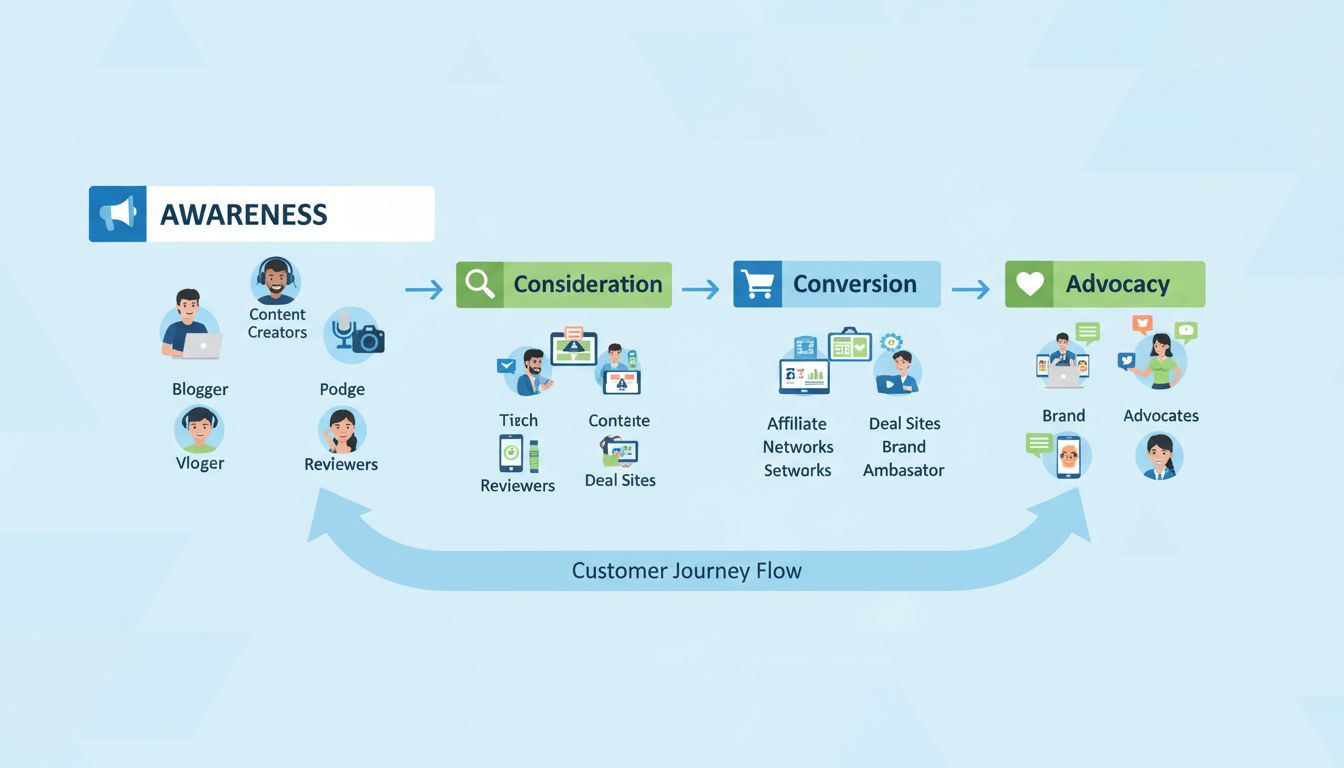 AWARENESS

Content Creators

Blogger

Podge

Vloger

Reviewers

Consideration

Tiech

Contaite

Reviewers

Deal Sites

Conversion

Affiliate Networks Setworks

Deal Sites Brand Ambasator

Advocacy

Brand

Advocates

Customer Journey Flow